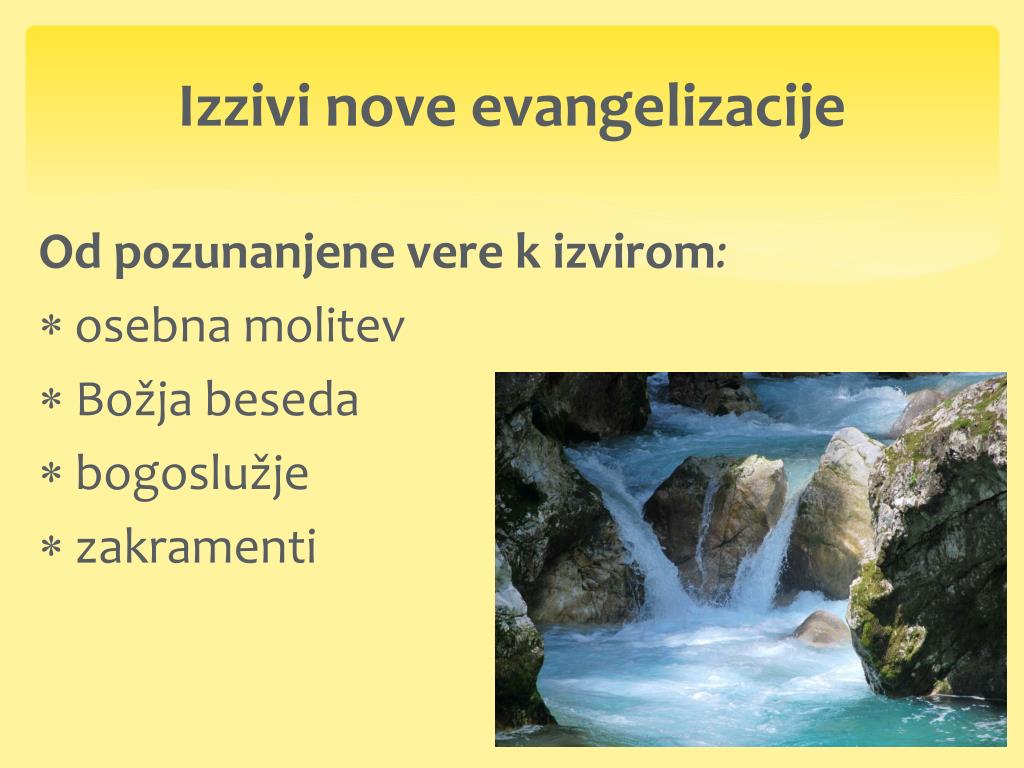 Izzivi nove evangelizacije

Od pozunanjene vere k izvirom:
∗ osebna molitev
∗ Božja beseda
∗ bogoslužje
∗ zakramenti